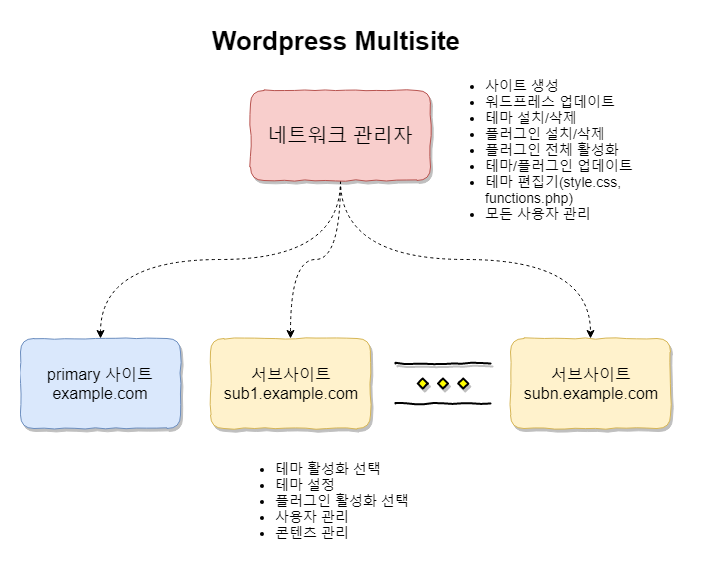 Wordpress Multisite

네트워크 관리자

- 사이트 생성
- 워드프레스 업데이트
- 테마 설치/삭제
- 플러그인 설치/삭제
- 플러그인 전체 활성화
- 테마/플러그인 업데이트
- 테마 편집기(style.css, functions.php)
- 모든 사용자 관리

primary 사이트
example.com

서브사이트
sub1.example.com

서브사이트
subn.example.com

- 테마 활성화 선택
- 테마 설정
- 플러그인 활성화 선택
- 사용자 관리
- 콘텐츠 관리